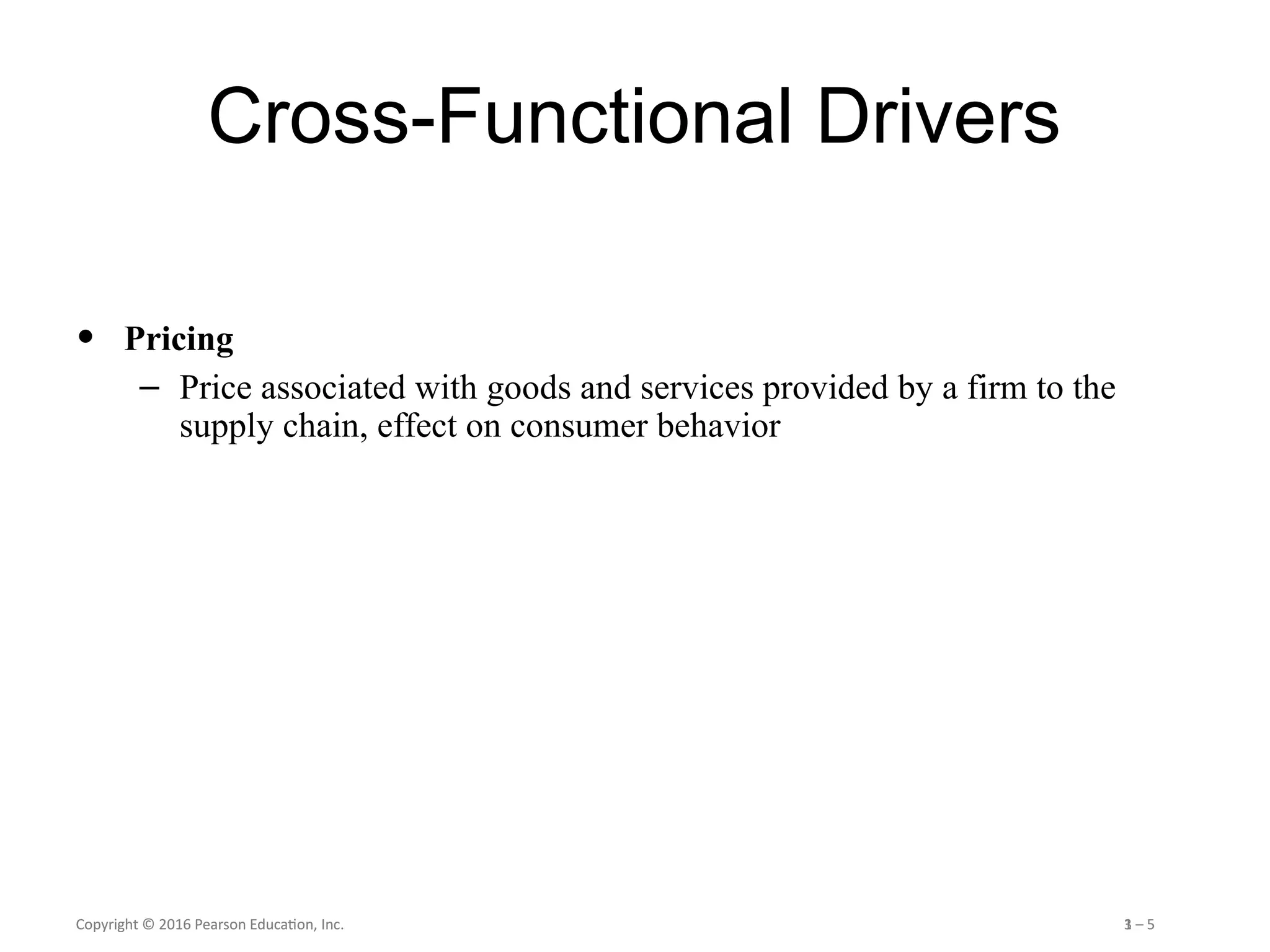 Cross-Functional Drivers

• Pricing
 – Price associated with goods and services provided by a firm to the supply chain, effect on consumer behavior

Copyright © 2016 Pearson Education, Inc.

3 – 5